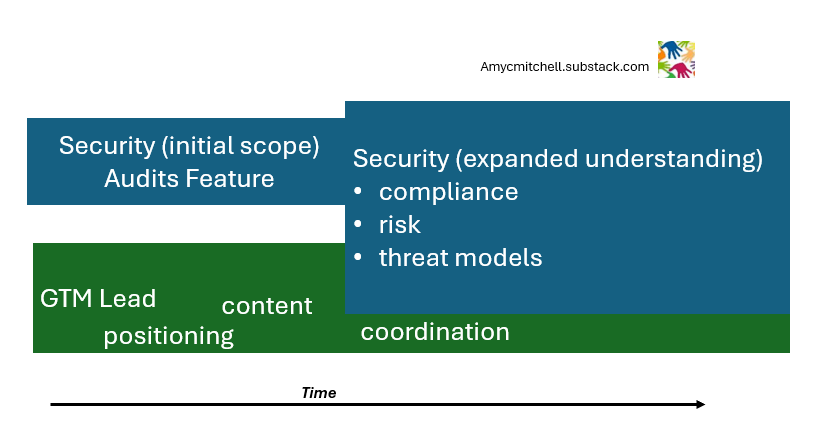 Amycmitchell.substack.com

Security (initial scope)
Audits Feature

Security (expanded understanding)
• compliance
• risk
• threat models

GTM Lead
positioning
content
coordination

Time